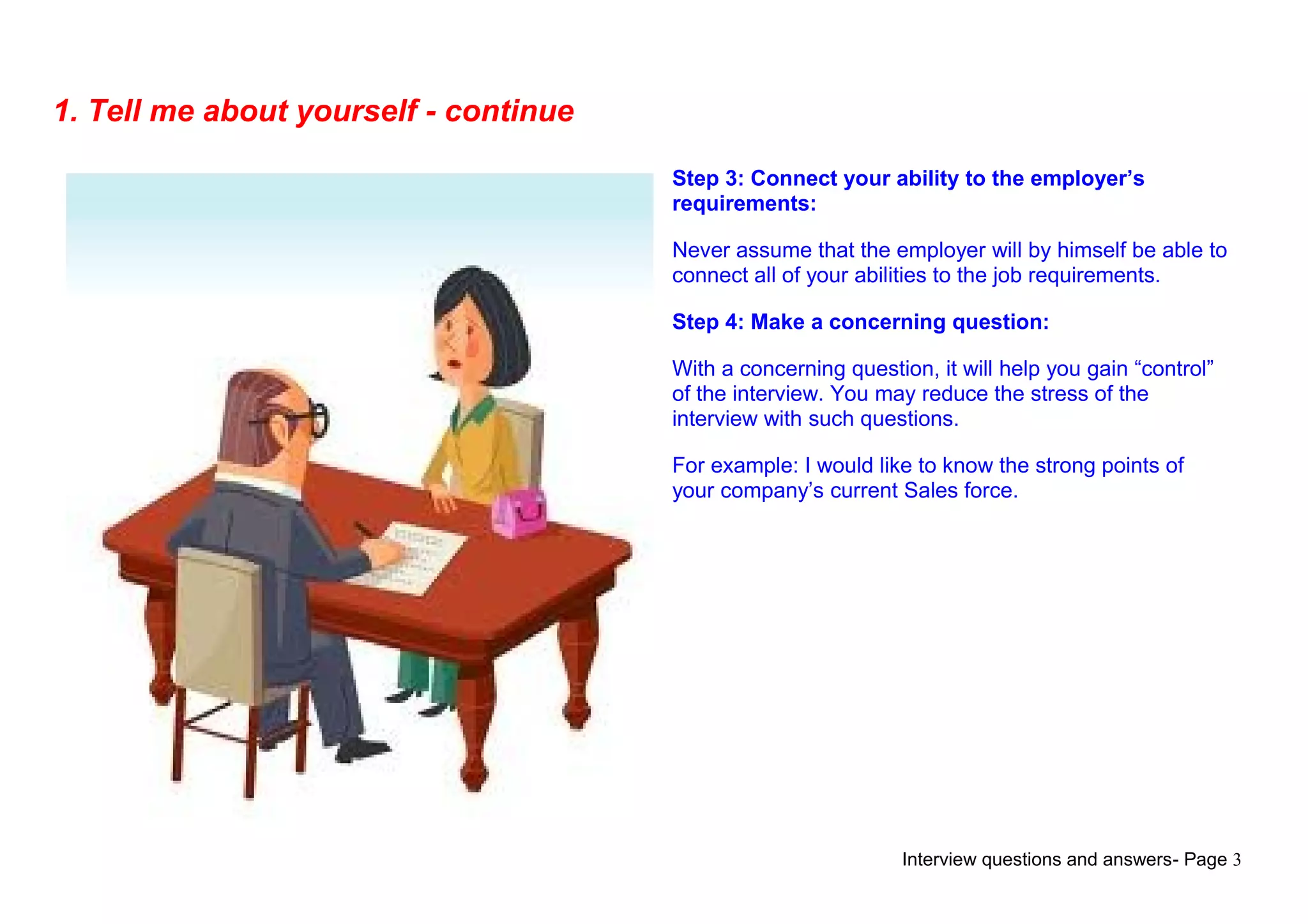 1. Tell me about yourself - continue

Step 3: Connect your ability to the employer’s requirements:

Never assume that the employer will by himself be able to connect all of your abilities to the job requirements.

Step 4: Make a concerning question:

With a concerning question, it will help you gain “control” of the interview. You may reduce the stress of the interview with such questions.

For example: I would like to know the strong points of your company’s current Sales force.

Interview questions and answers- Page 3